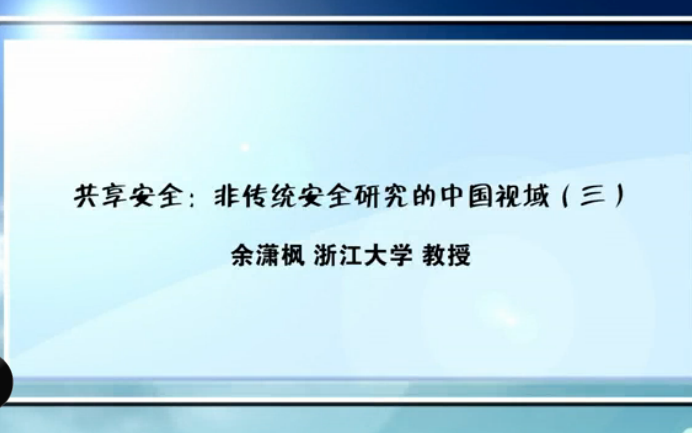 共享安全：非传统安全研究的中国视域（三）

余潇枫 浙江大学 教授